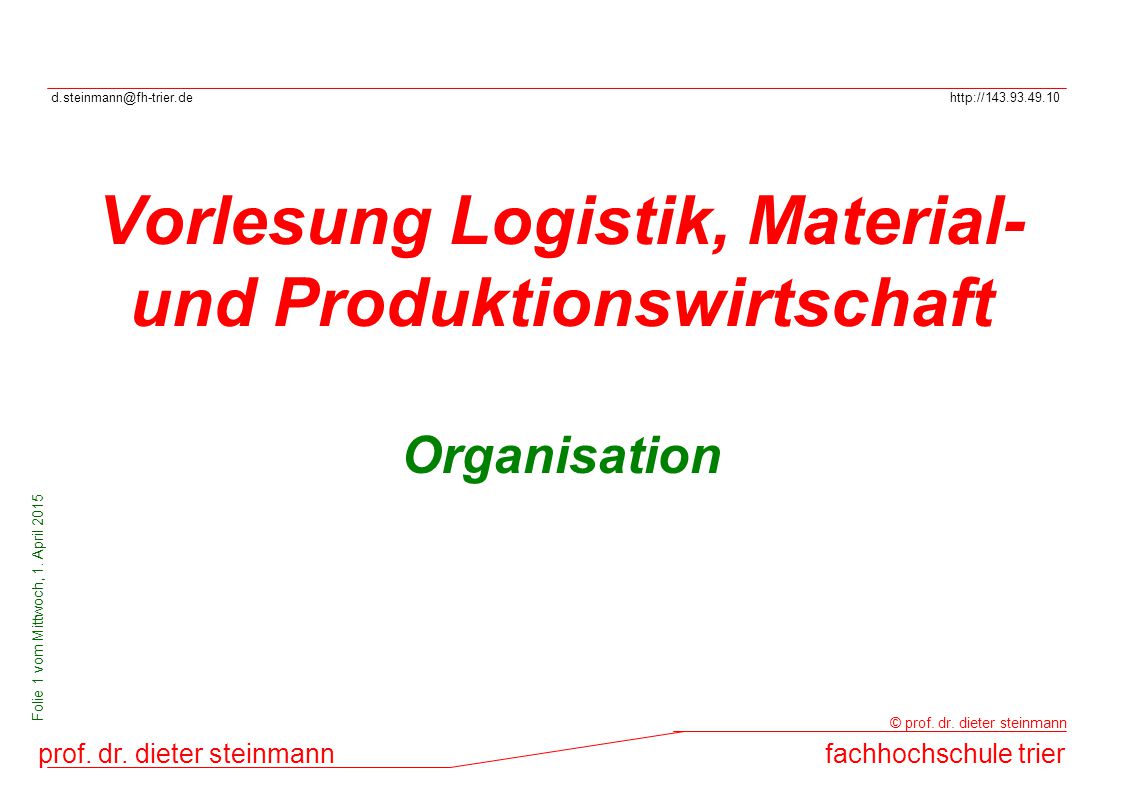 d.steinmann@fh-trier.de http://143.93.49.10

Vorlesung Logistik, Material- und Produktionswirtschaft

Organisation

Folie 1 vom Mittwoch, 1. April 2015

© prof. dr. dieter steinmann

prof. dr. dieter steinmann fachhochschule trier